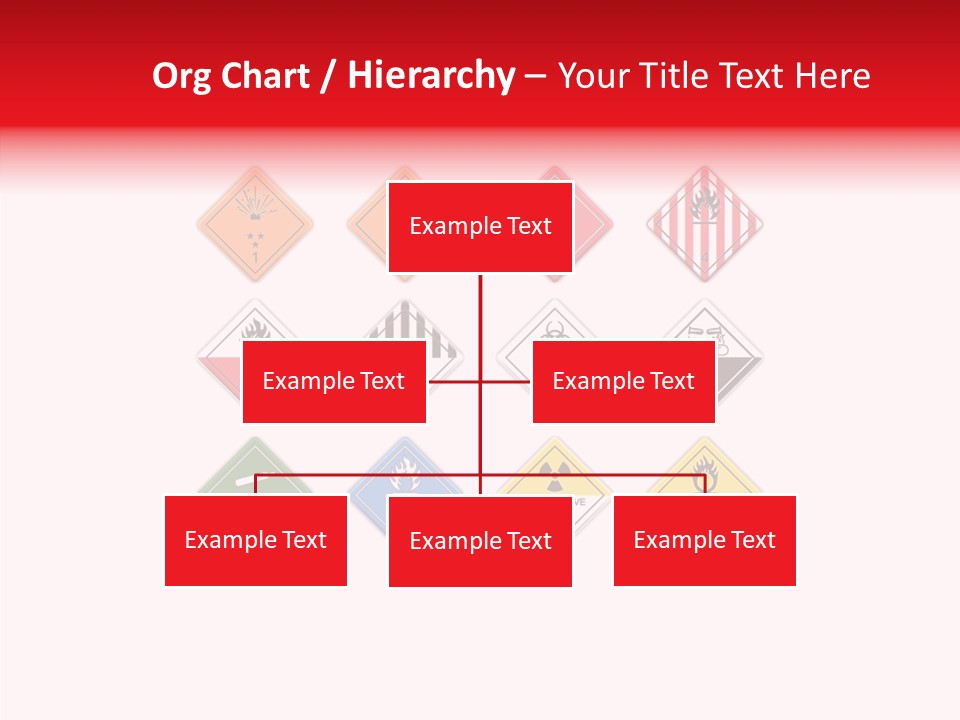 Org Chart / Hierarchy – Your Title Text Here

Example Text

Example Text

Example Text

Example Text

Example Text

Example Text